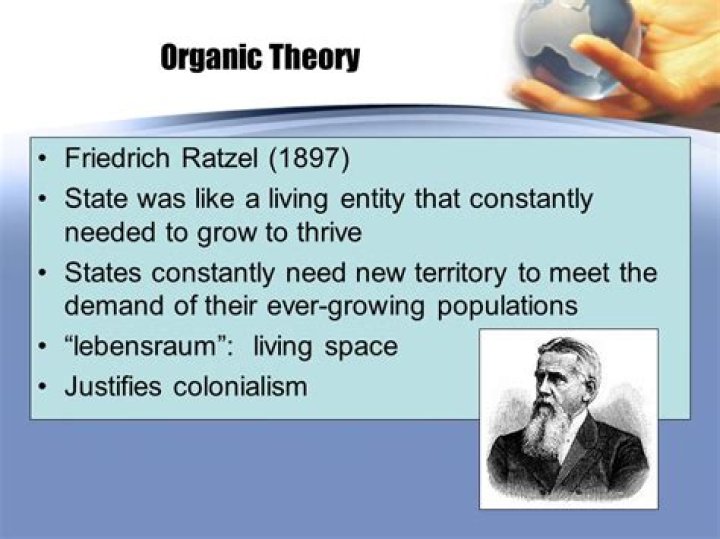 Organic Theory

• Friedrich Ratzel (1897)
• State was like a living entity that constantly needed to grow to thrive
• States constantly need new territory to meet the demand of their ever-growing populations
• “lebensraum”: living space
• Justifies colonialism